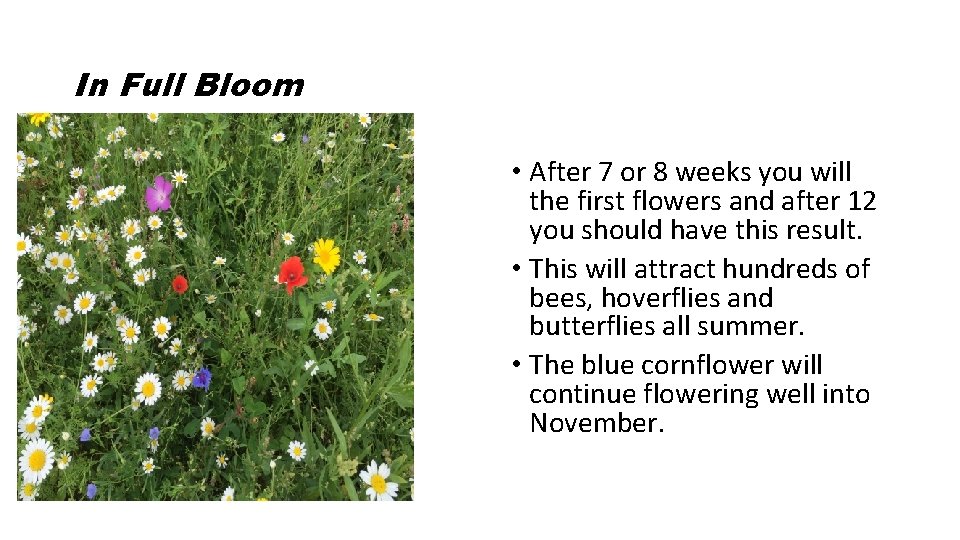 In Full Bloom

• After 7 or 8 weeks you will the first flowers and after 12 you should have this result.
• This will attract hundreds of bees, hoverflies and butterflies all summer.
• The blue cornflower will continue flowering well into November.